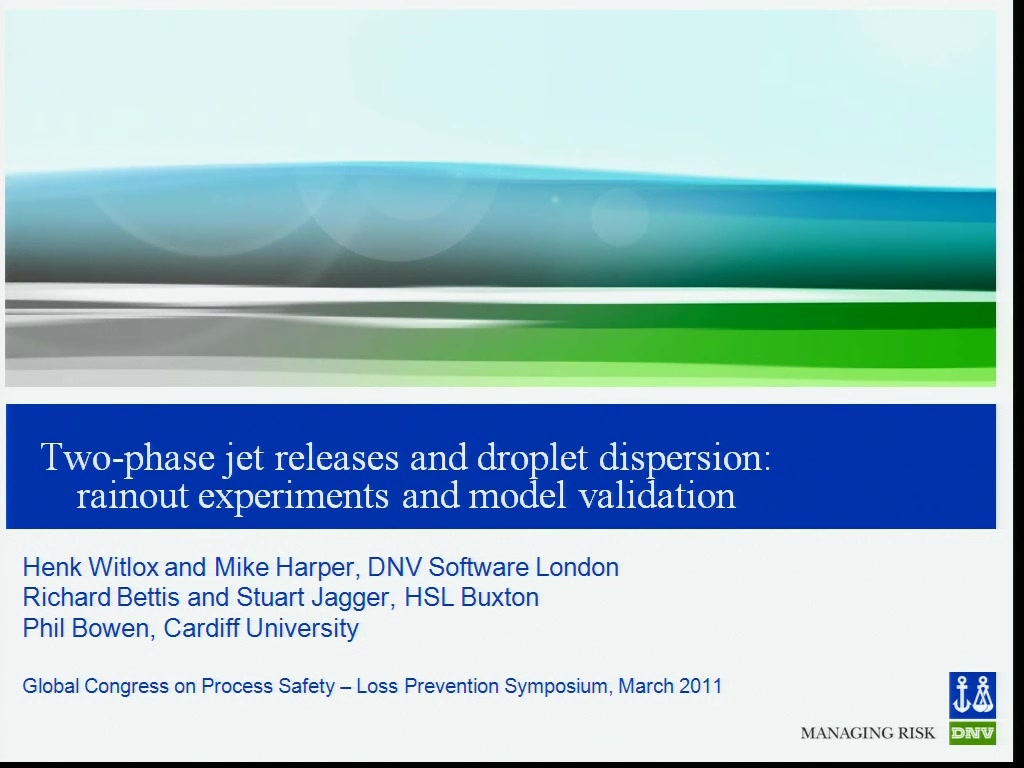 Two-phase jet releases and droplet dispersion: rainout experiments and model validation

Henk Witlox and Mike Harper, DNV Software London
Richard Bettis and Stuart Jagger, HSL Buxton
Phil Bowen, Cardiff University

Global Congress on Process Safety – Loss Prevention Symposium, March 2011

MANAGING RISK DNV